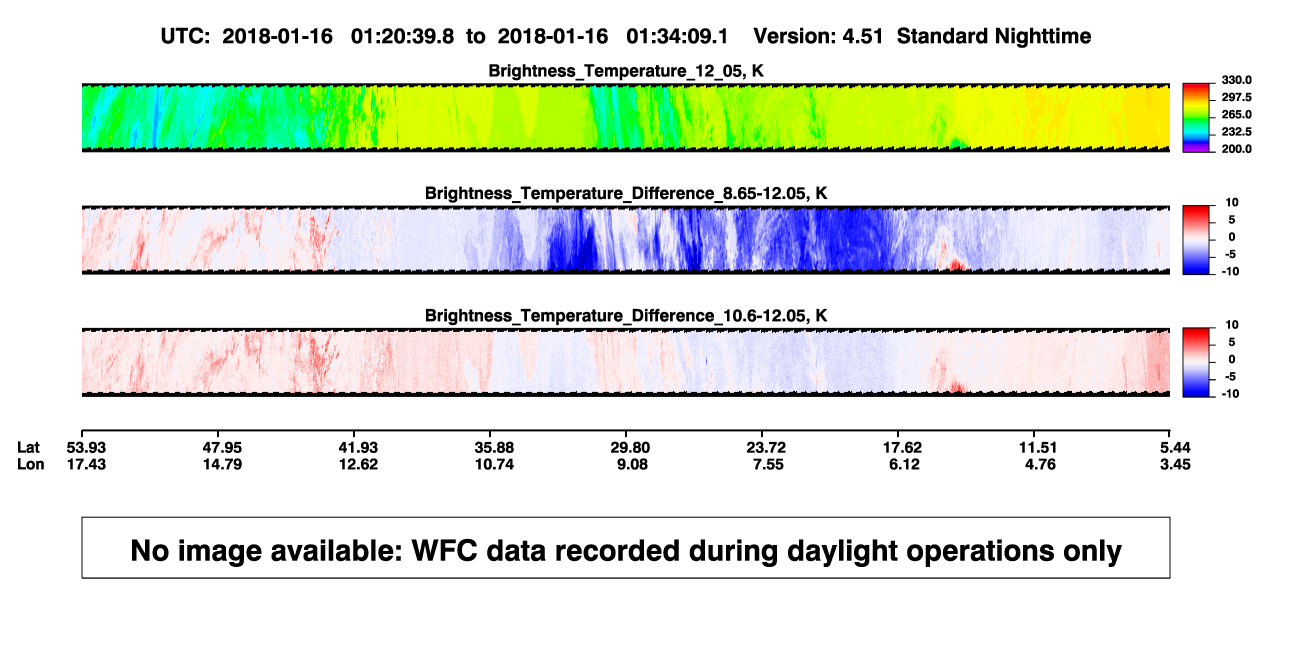 UTC: 2018-01-16 01:20:39.8 to 2018-01-16 01:34:09.1 Version: 4.51 Standard Nighttime

Brightness_Temperature_12_05, K

330.0
297.5
265.0
232.5
200.0

Brightness_Temperature_Difference_8.65-12.05, K

10
5
0
-5
-10

Brightness_Temperature_Difference_10.6-12.05, K

10
5
0
-5
-10

| Lat | 53.93 | 47.95 | 41.93 | 35.88 | 29.80 | 23.72 | 17.62 | 11.51 | 5.44 |
|---|---|---|---|---|---|---|---|---|---|
| Lon | 17.43 | 14.79 | 12.62 | 10.74 | 9.08 | 7.55 | 6.12 | 4.76 | 3.45 |

No image available: WFC data recorded during daylight operations only